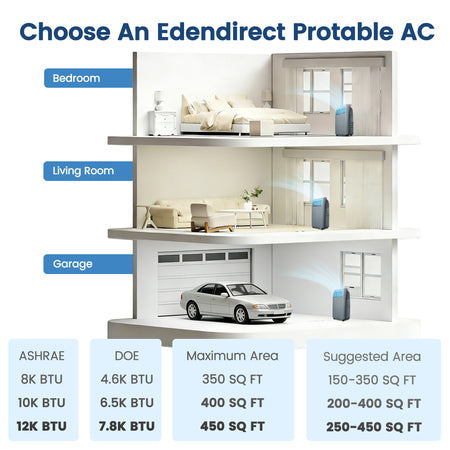 Choose An Edendirect Protable AC

Bedroom

Living Room

Garage

| ASHRAE | DOE | Maximum Area | Suggested Area |
|---|---|---|---|
| 8K BTU | 4.6K BTU | 350 SQ FT | 150-350 SQ FT |
| 10K BTU | 6.5K BTU | 400 SQ FT | 200-400 SQ FT |
| 12K BTU | 7.8K BTU | 450 SQ FT | 250-450 SQ FT |